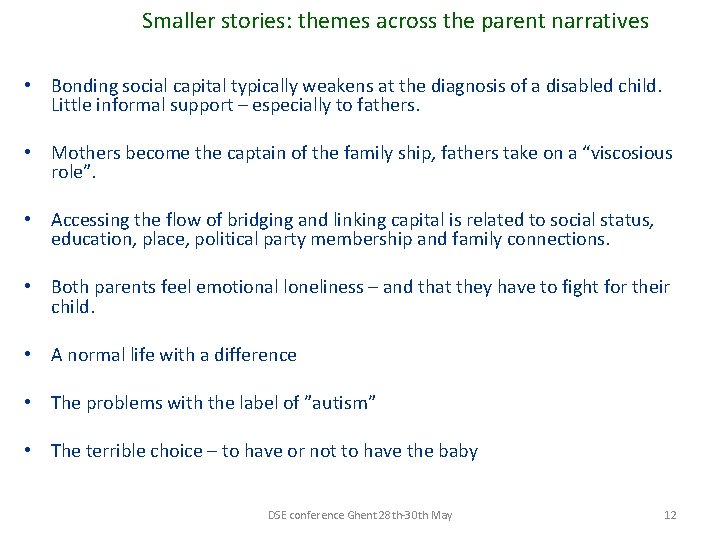 Smaller stories: themes across the parent narratives

• Bonding social capital typically weakens at the diagnosis of a disabled child. Little informal support – especially to fathers.

• Mothers become the captain of the family ship, fathers take on a “viscosious role”.

• Accessing the flow of bridging and linking capital is related to social status, education, place, political party membership and family connections.

• Both parents feel emotional loneliness – and that they have to fight for their child.

• A normal life with a difference

• The problems with the label of ”autism”

• The terrible choice – to have or not to have the baby

DSE conference Ghent 28th-30th May

12